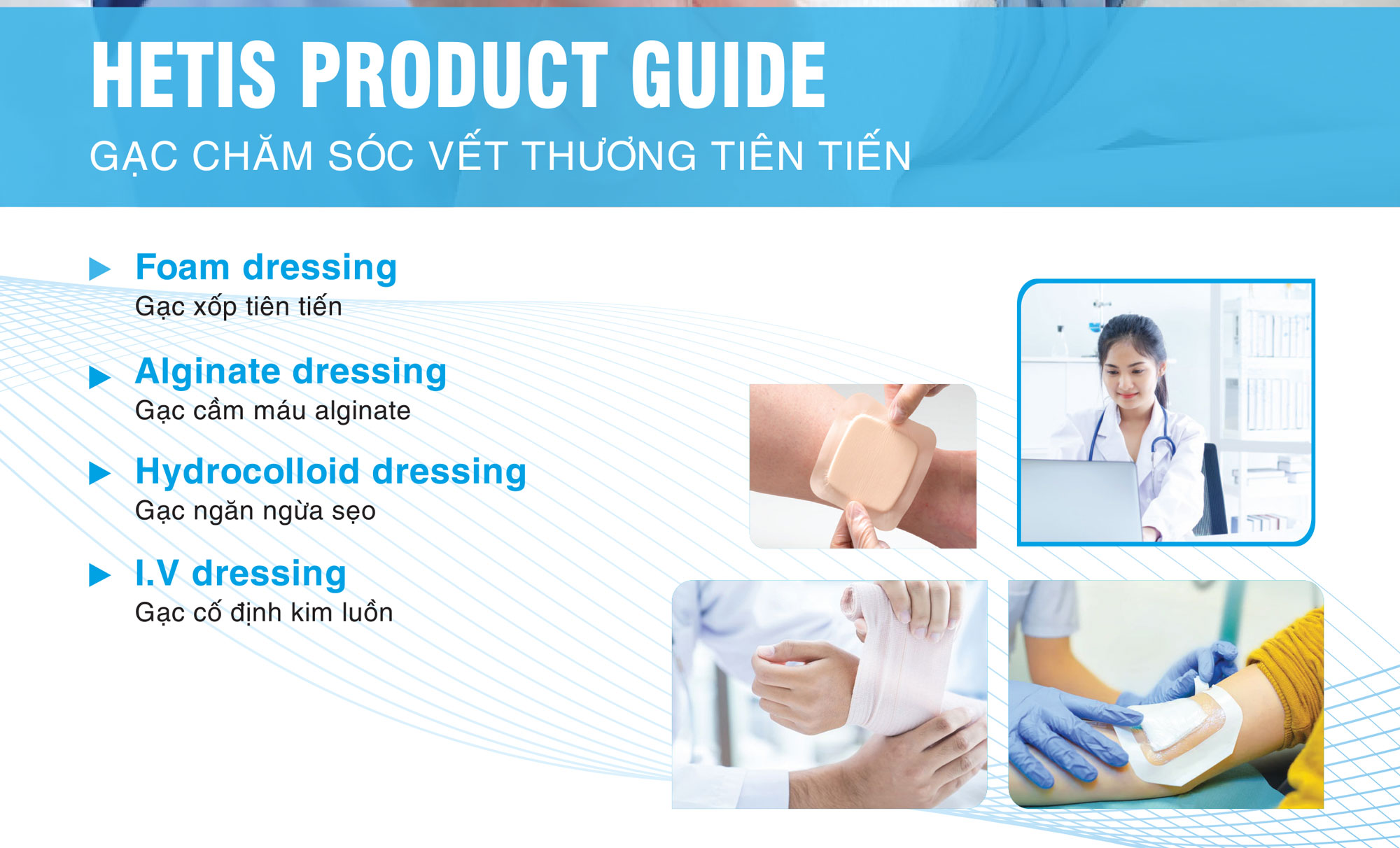 HETIS PRODUCT GUIDE

GẠC CHĂM SÓC VẾT THƯƠNG TIÊN TIẾN

Foam dressing
Gạc xốp tiên tiến

Alginate dressing
Gạc cầm máu alginate

Hydrocolloid dressing
Gạc ngăn ngừa sẹo

I.V dressing
Gạc cố định kim luồn